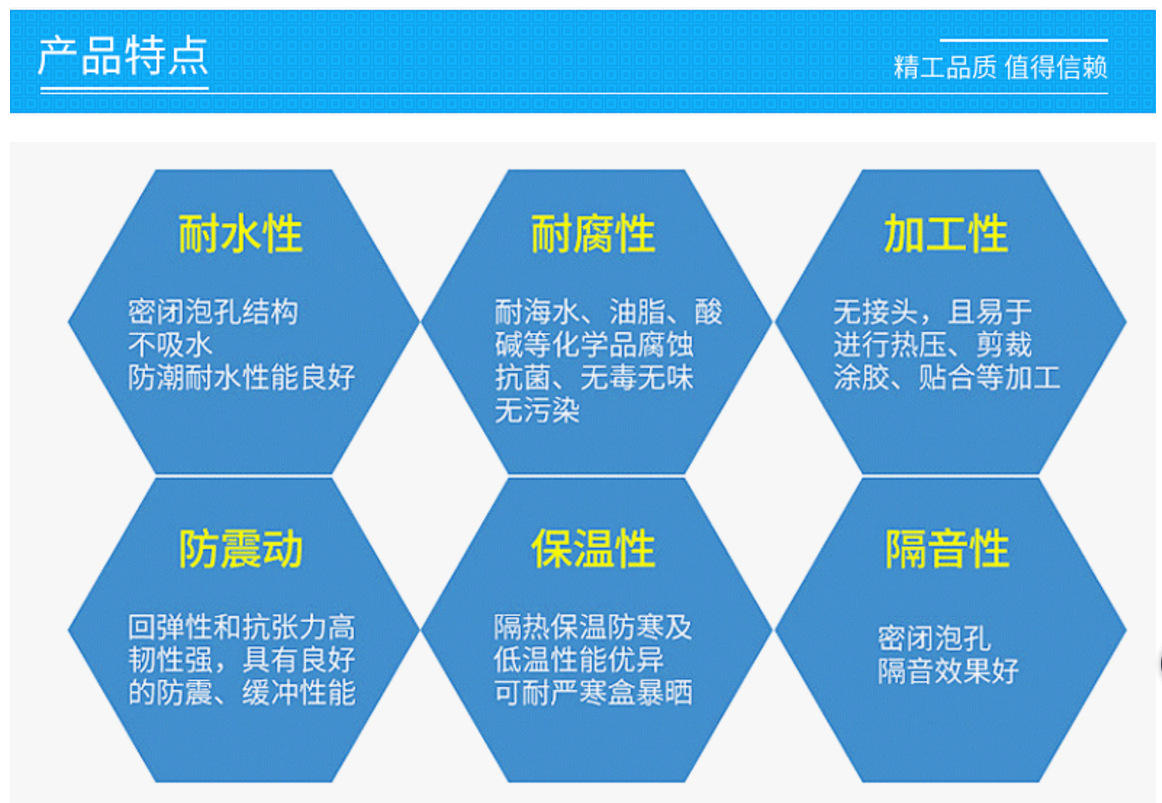 产品特点

精工品质 值得信赖

耐水性

密闭泡孔结构
不吸水
防潮耐水性能良好

耐腐性

耐海水、油脂、酸碱等化学品腐蚀
抗菌、无毒无味
无污染

加工性

无接头，且易于进行热压、剪裁
涂胶、贴合等加工

防震动

回弹性和抗张力高
韧性强，具有良好的防震、缓冲性能

保温性

隔热保温防寒及低温性能优异
可耐严寒盒暴晒

隔音性

密闭泡孔
隔音效果好